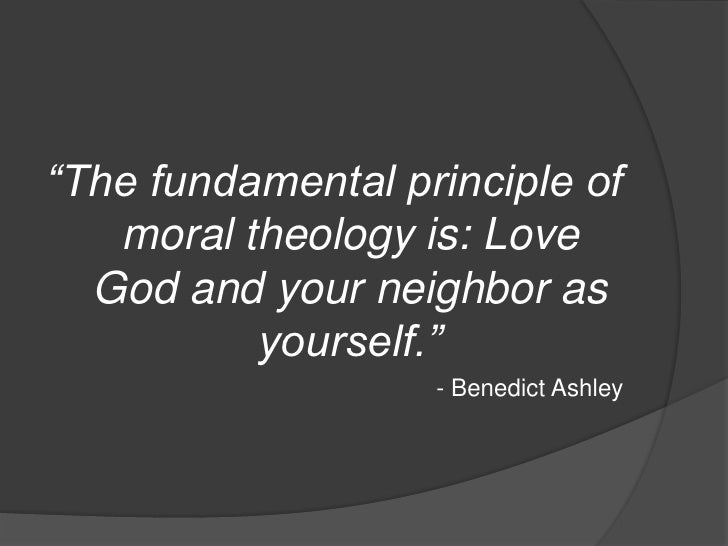 “The fundamental principle of moral theology is: Love God and your neighbor as yourself.”

- Benedict Ashley